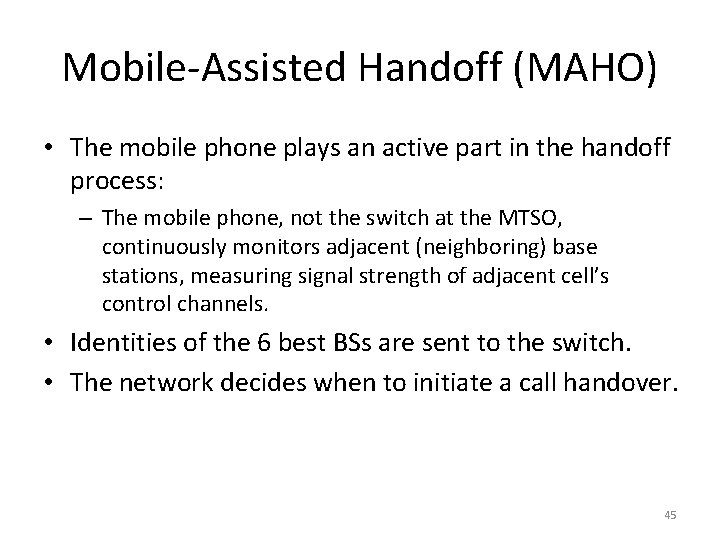 Mobile-Assisted Handoff (MAHO)

• The mobile phone plays an active part in the handoff process:

– The mobile phone, not the switch at the MTSO, continuously monitors adjacent (neighboring) base stations, measuring signal strength of adjacent cell's control channels.

• Identities of the 6 best BSs are sent to the switch.

• The network decides when to initiate a call handover.

45